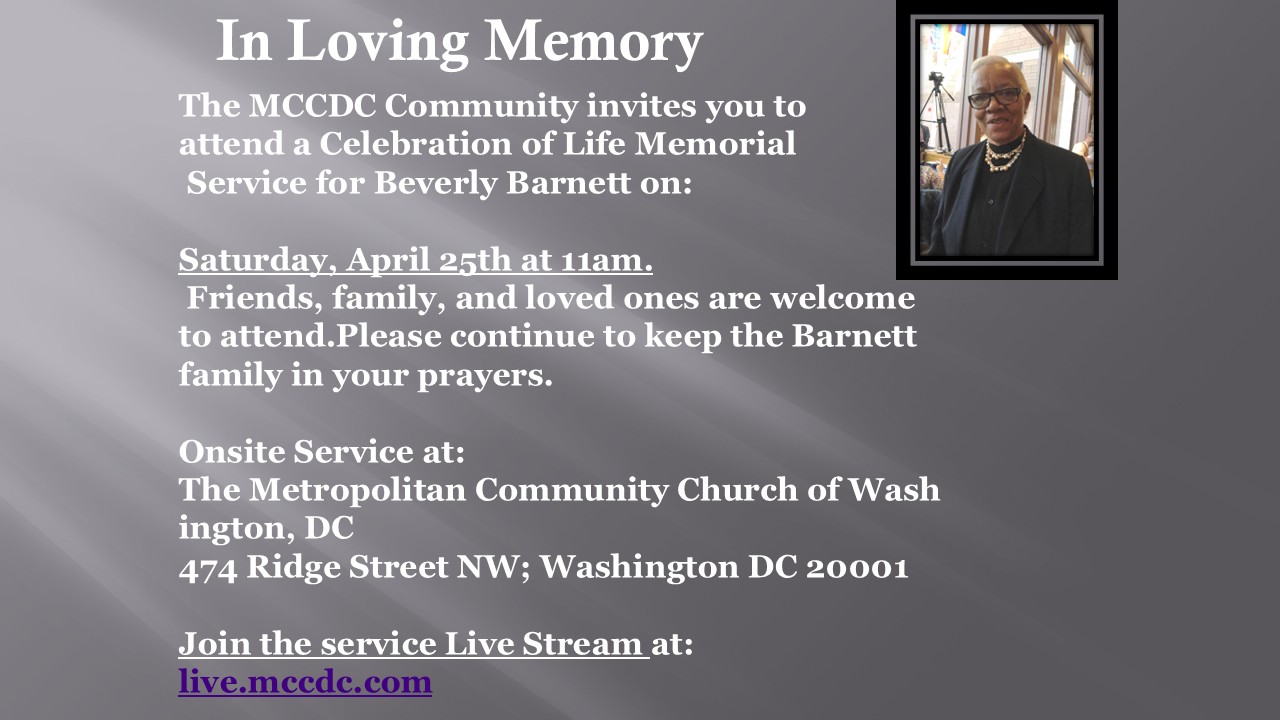 In Loving Memory

The MCCDC Community invites you to attend a Celebration of Life Memorial Service for Beverly Barnett on:

Saturday, April 25th at 11am.
Friends, family, and loved ones are welcome to attend.Please continue to keep the Barnett family in your prayers.

Onsite Service at:
The Metropolitan Community Church of Wash ington, DC
474 Ridge Street NW; Washington DC 20001

Join the service Live Stream at:
live.mccdc.com